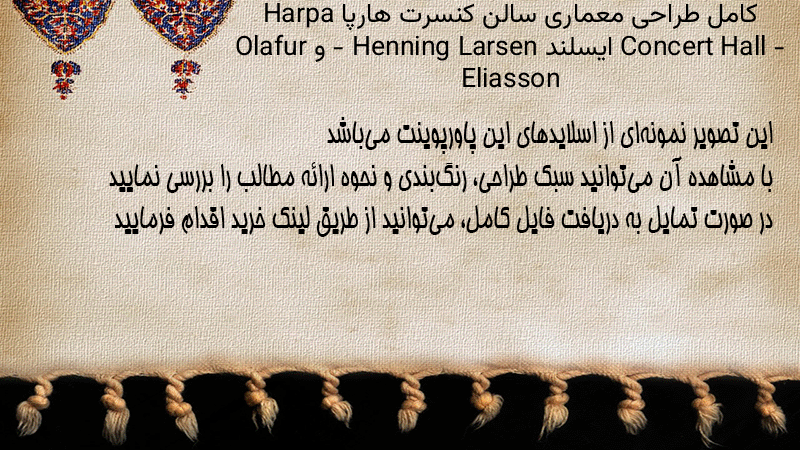 کامل طراحی معماری سالن کنسرت هارپا Harpa Concert Hall - ایسلند Henning Larsen - و Olafur Eliasson

این تصویر نمونه‌ای از اسلایدهای این پاورپوینت می‌باشد
با مشاهده آن می‌توانید سبک طراحی، رنگ‌بندی و نحوه ارائه مطالب را بررسی نمایید
در صورت تمایل به دریافت فایل کامل، می‌توانید از طریق لینک خرید اقدام فرمایید